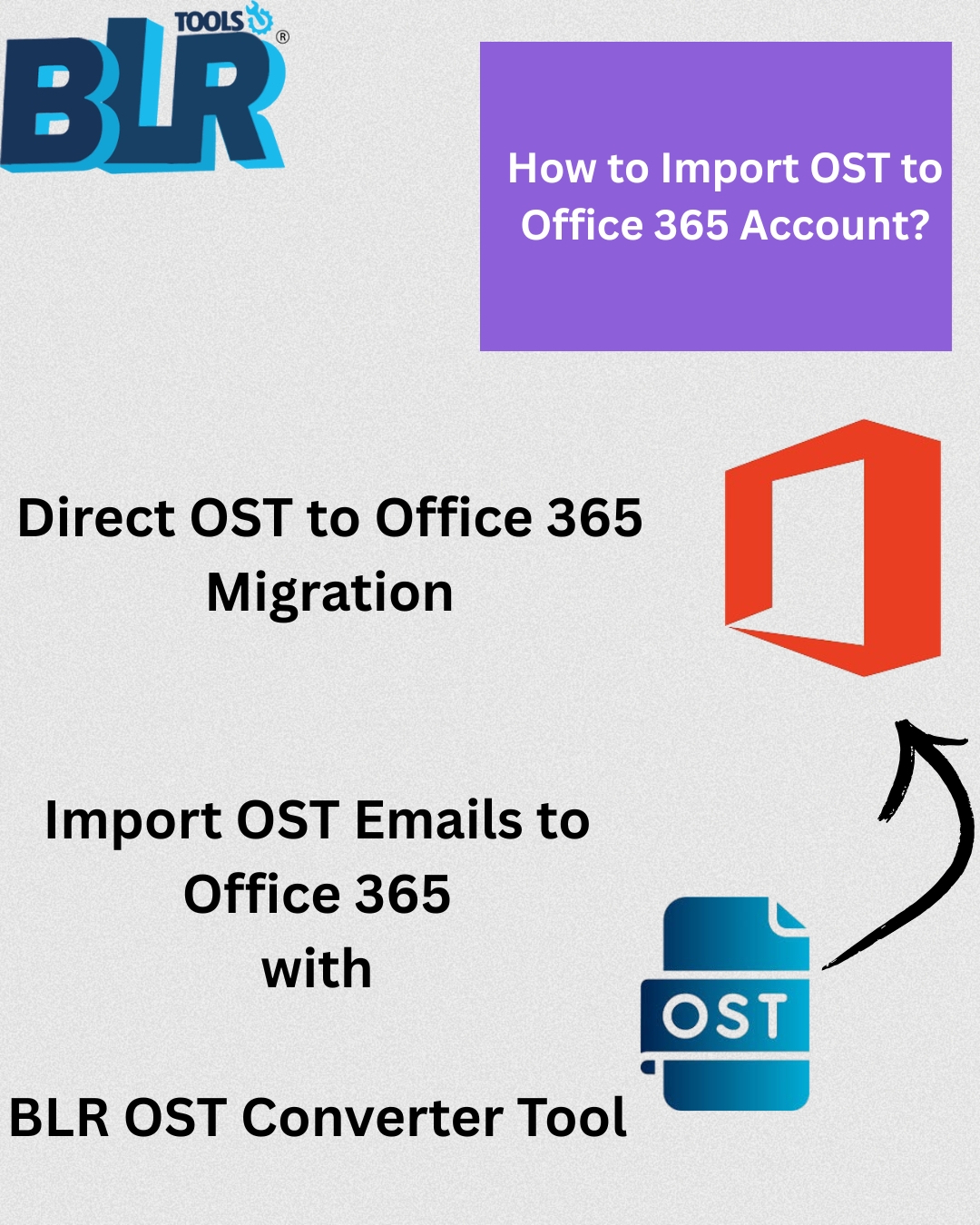 TOOLS
BLR
®

How to Import OST to Office 365 Account?

Direct OST to Office 365 Migration

Import OST Emails to Office 365 with

BLR OST Converter Tool

OST